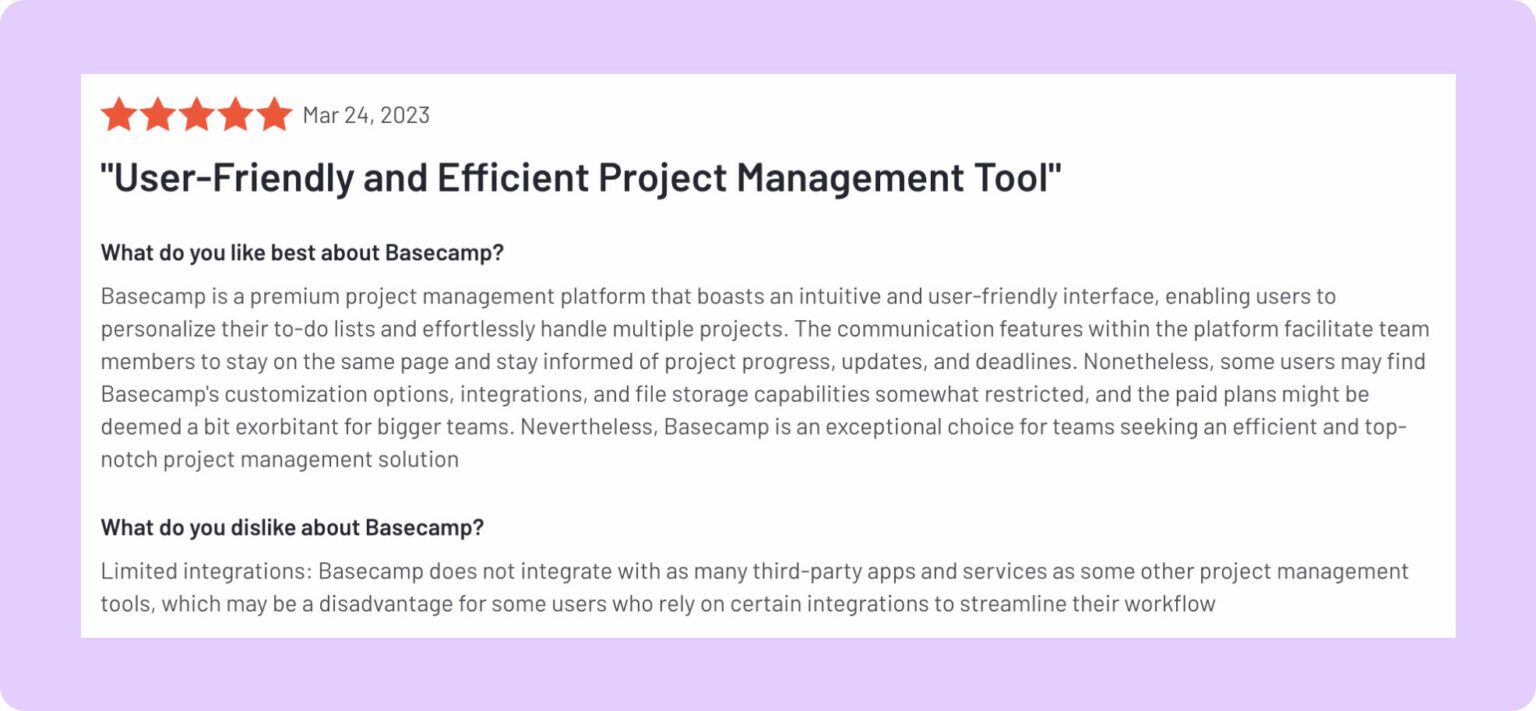 Mar 24, 2023

"User-Friendly and Efficient Project Management Tool"

What do you like best about Basecamp?

Basecamp is a premium project management platform that boasts an intuitive and user-friendly interface, enabling users to personalize their to-do lists and effortlessly handle multiple projects. The communication features within the platform facilitate team members to stay on the same page and stay informed of project progress, updates, and deadlines. Nonetheless, some users may find Basecamp's customization options, integrations, and file storage capabilities somewhat restricted, and the paid plans might be deemed a bit exorbitant for bigger teams. Nevertheless, Basecamp is an exceptional choice for teams seeking an efficient and top-notch project management solution

What do you dislike about Basecamp?

Limited integrations: Basecamp does not integrate with as many third-party apps and services as some other project management tools, which may be a disadvantage for some users who rely on certain integrations to streamline their workflow